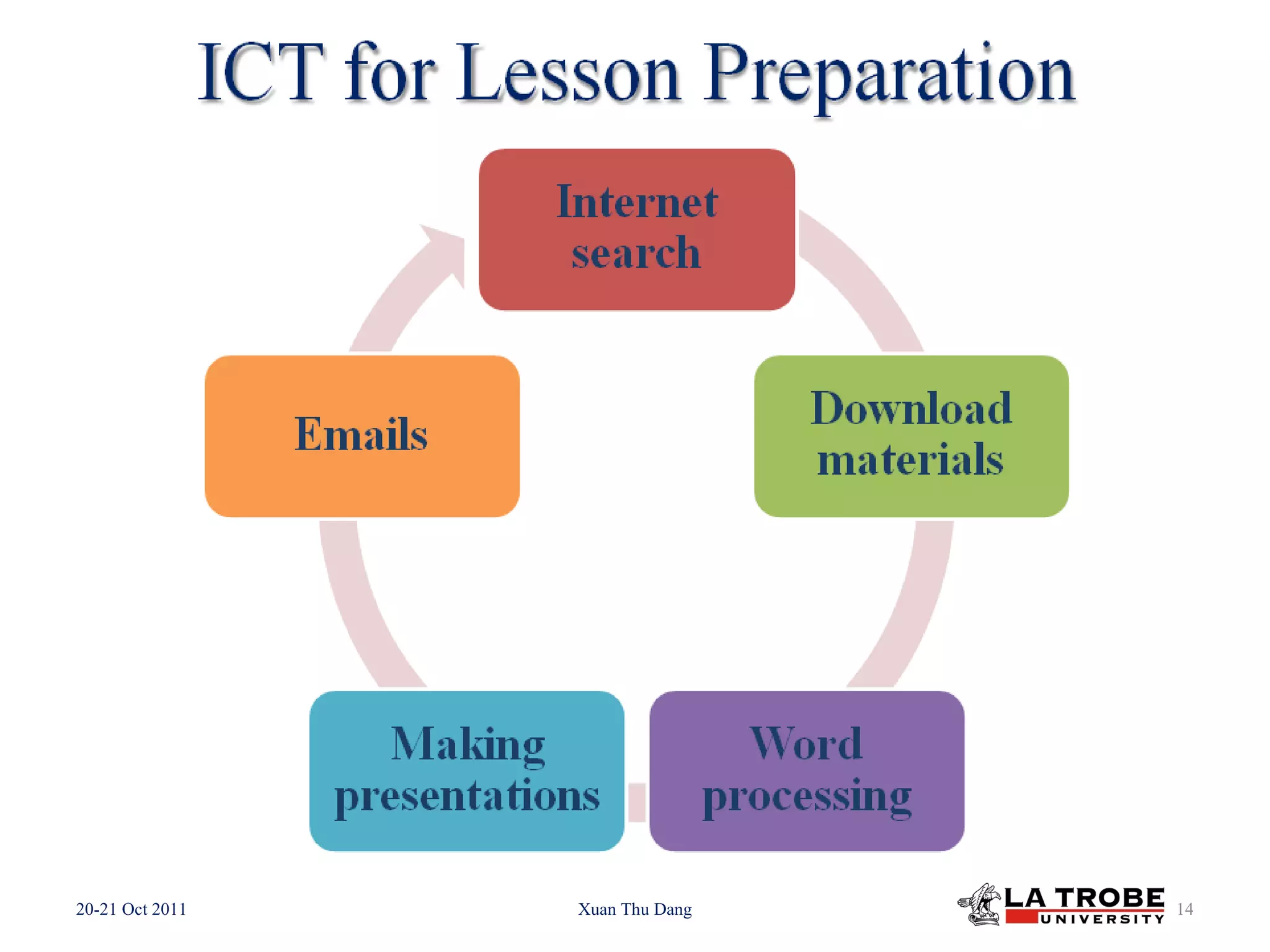 ICT for Lesson Preparation

Internet search

Download materials

Word processing

Making presentations

Emails

20-21 Oct 2011

Xuan Thu Dang

LA TROBE UNIVERSITY

14